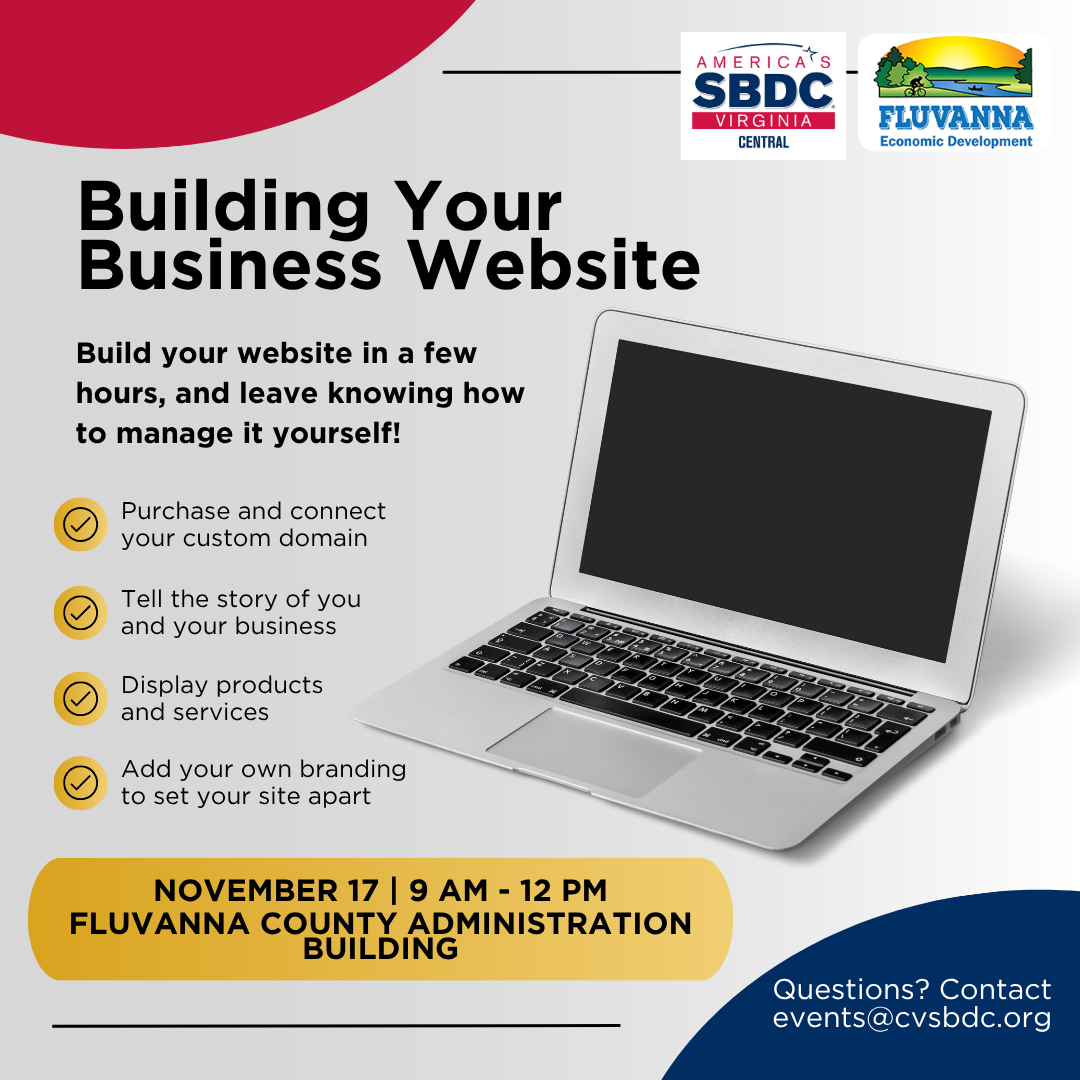 AMERICA'S SBDC VIRGINIA CENTRAL

FLUVANNA Economic Development

Building Your Business Website

Build your website in a few hours, and leave knowing how to manage it yourself!

Purchase and connect your custom domain

Tell the story of you and your business

Display products and services

Add your own branding to set your site apart

NOVEMBER 17 | 9 AM - 12 PM
FLUVANNA COUNTY ADMINISTRATION BUILDING

Questions? Contact events@cvsbdc.org